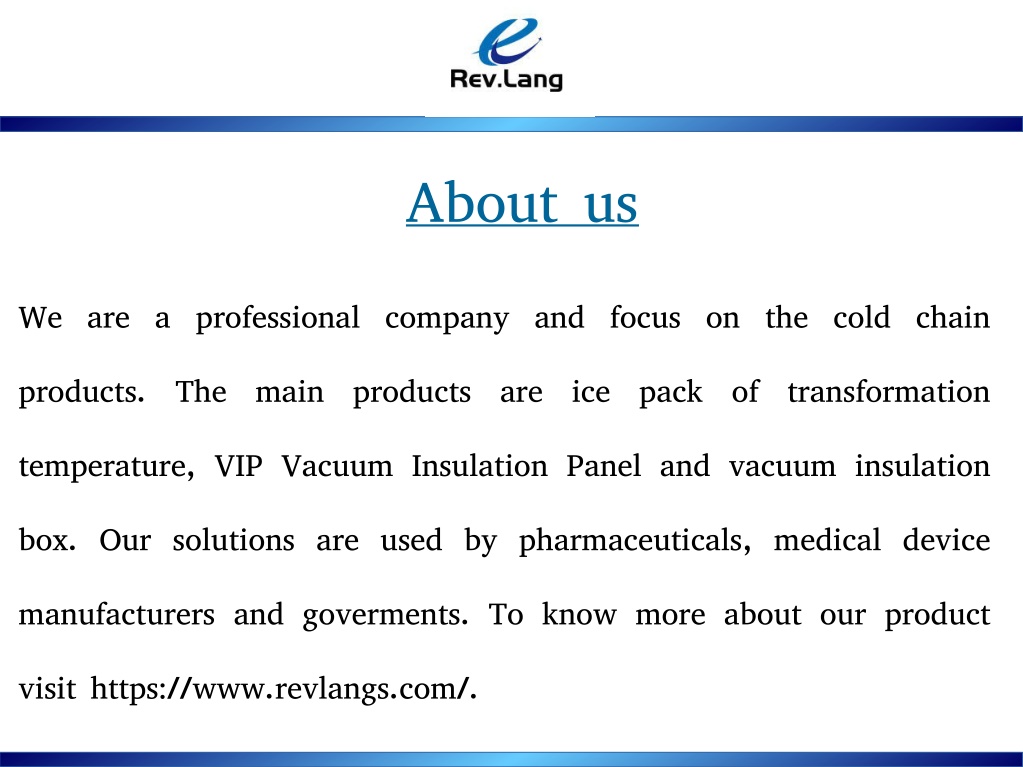 Rev.Lang

About us

We are a professional company and focus on the cold chain products. The main products are ice pack of transformation temperature, VIP Vacuum Insulation Panel and vacuum insulation box. Our solutions are used by pharmaceuticals, medical device manufacturers and goverments. To know more about our product visit https://www.revlangs.com/.